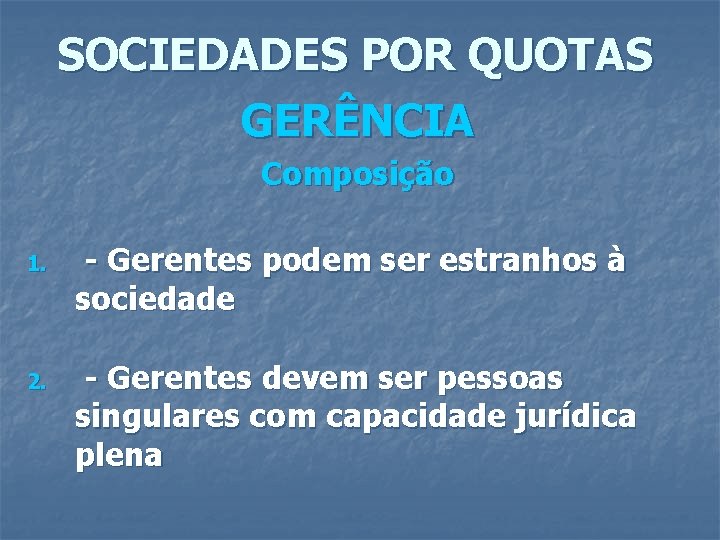 SOCIEDADES POR QUOTAS

GERÊNCIA

Composição

1. - Gerentes podem ser estranhos à sociedade

2. - Gerentes devem ser pessoas singulares com capacidade jurídica plena